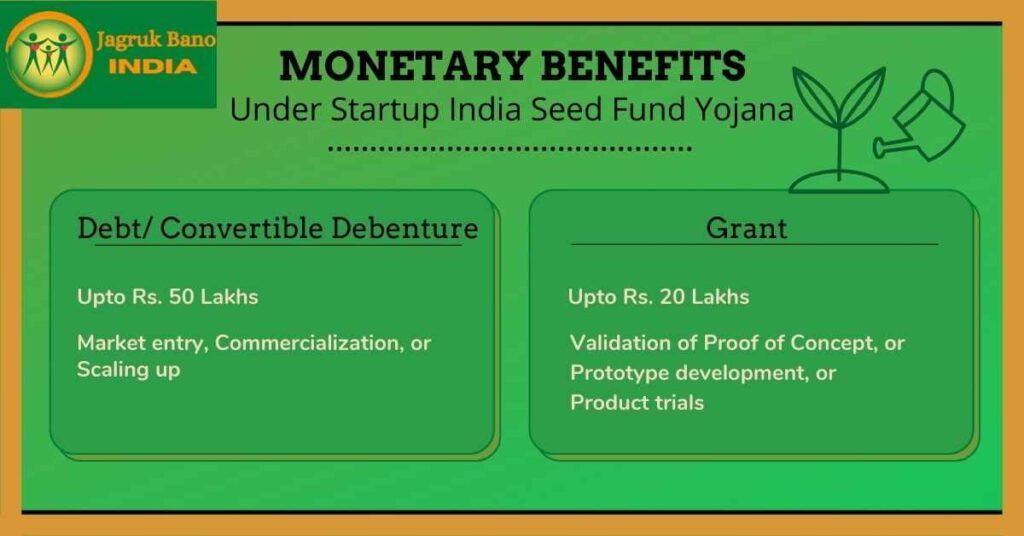 Jagruk Bano
INDIA

MONETARY BENEFITS
Under Startup India Seed Fund Yojana

Debt/ Convertible Debenture

Upto Rs. 50 Lakhs

Market entry, Commercialization, or Scaling up

Grant

Upto Rs. 20 Lakhs

Validation of Proof of Concept, or Prototype development, or Product trials